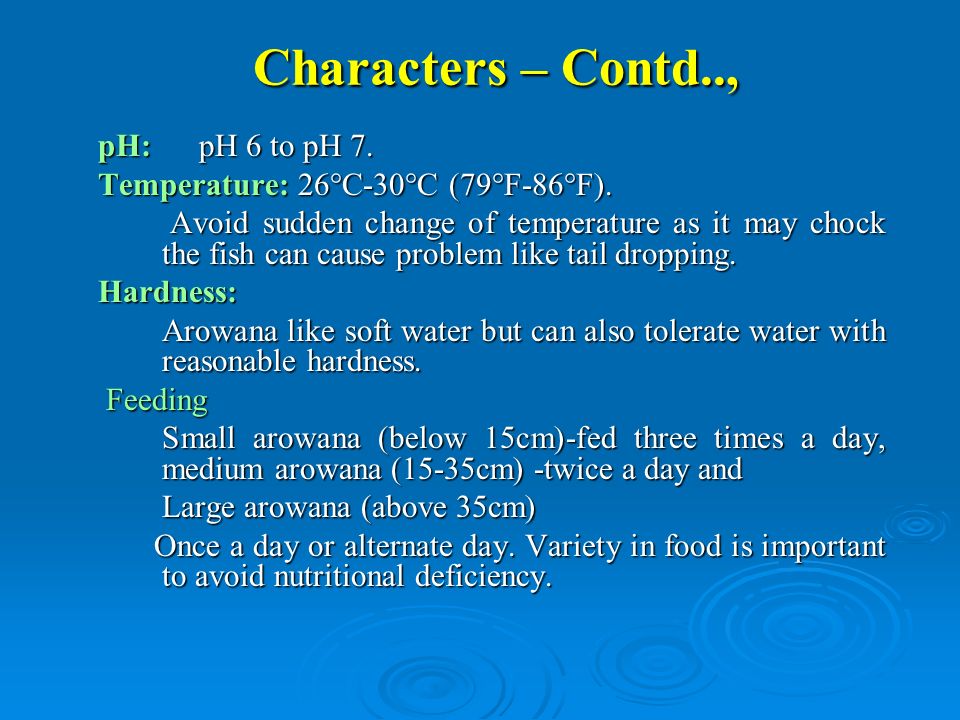 Characters – Contd..,

pH: pH 6 to pH 7.

Temperature: 26°C-30°C (79°F-86°F).

Avoid sudden change of temperature as it may chock the fish can cause problem like tail dropping.

Hardness:

Arowana like soft water but can also tolerate water with reasonable hardness.

Feeding

Small arowana (below 15cm)-fed three times a day, medium arowana (15-35cm) -twice a day and

Large arowana (above 35cm)

Once a day or alternate day. Variety in food is important to avoid nutritional deficiency.